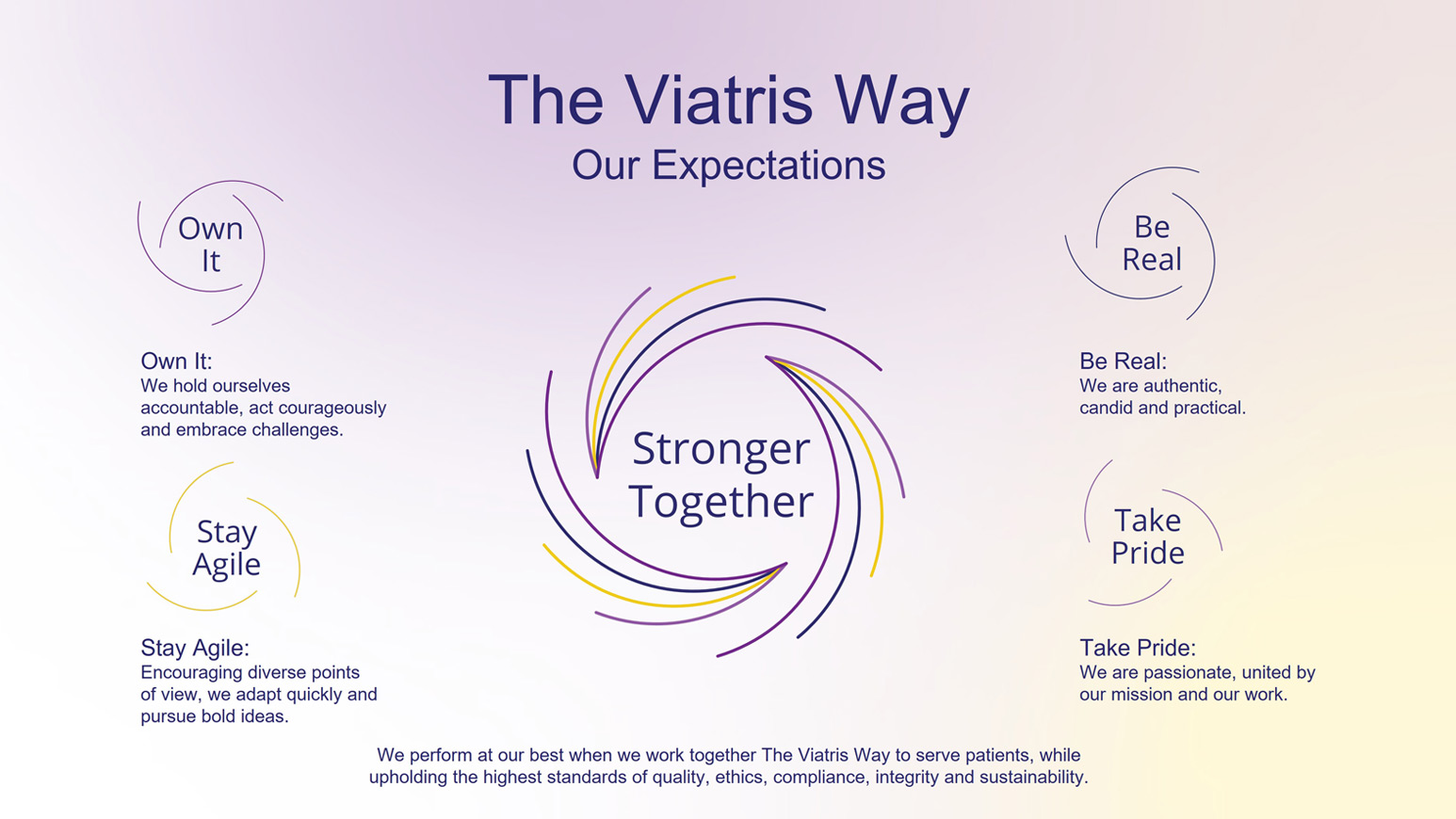 The Viatris Way
Our Expectations

Own It

Own It:
We hold ourselves accountable, act courageously and embrace challenges.

Stay Agile

Stay Agile:
Encouraging diverse points of view, we adapt quickly and pursue bold ideas.

Stronger Together

Be Real

Be Real:
We are authentic, candid and practical.

Take Pride

Take Pride:
We are passionate, united by our mission and our work.

We perform at our best when we work together The Viatris Way to serve patients, while upholding the highest standards of quality, ethics, compliance, integrity and sustainability.